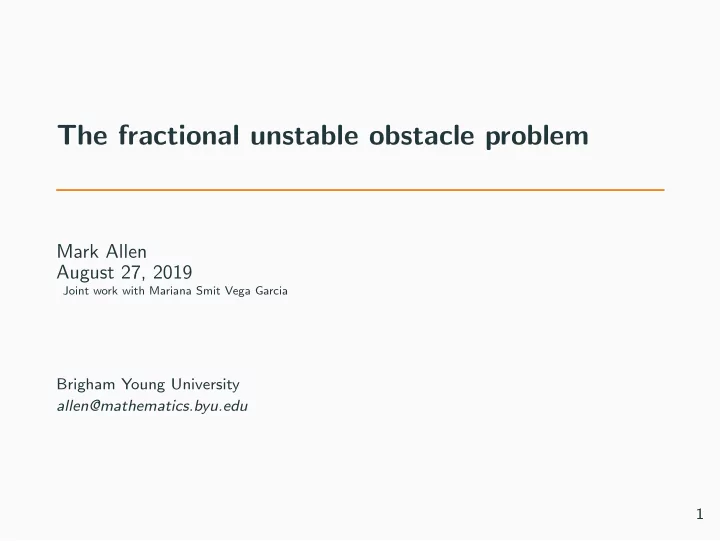 The fractional unstable obstacle problem

Mark Allen
August 27, 2019
Joint work with Mariana Smit Vega Garcia

Brigham Young University
allen@mathematics.byu.edu

1